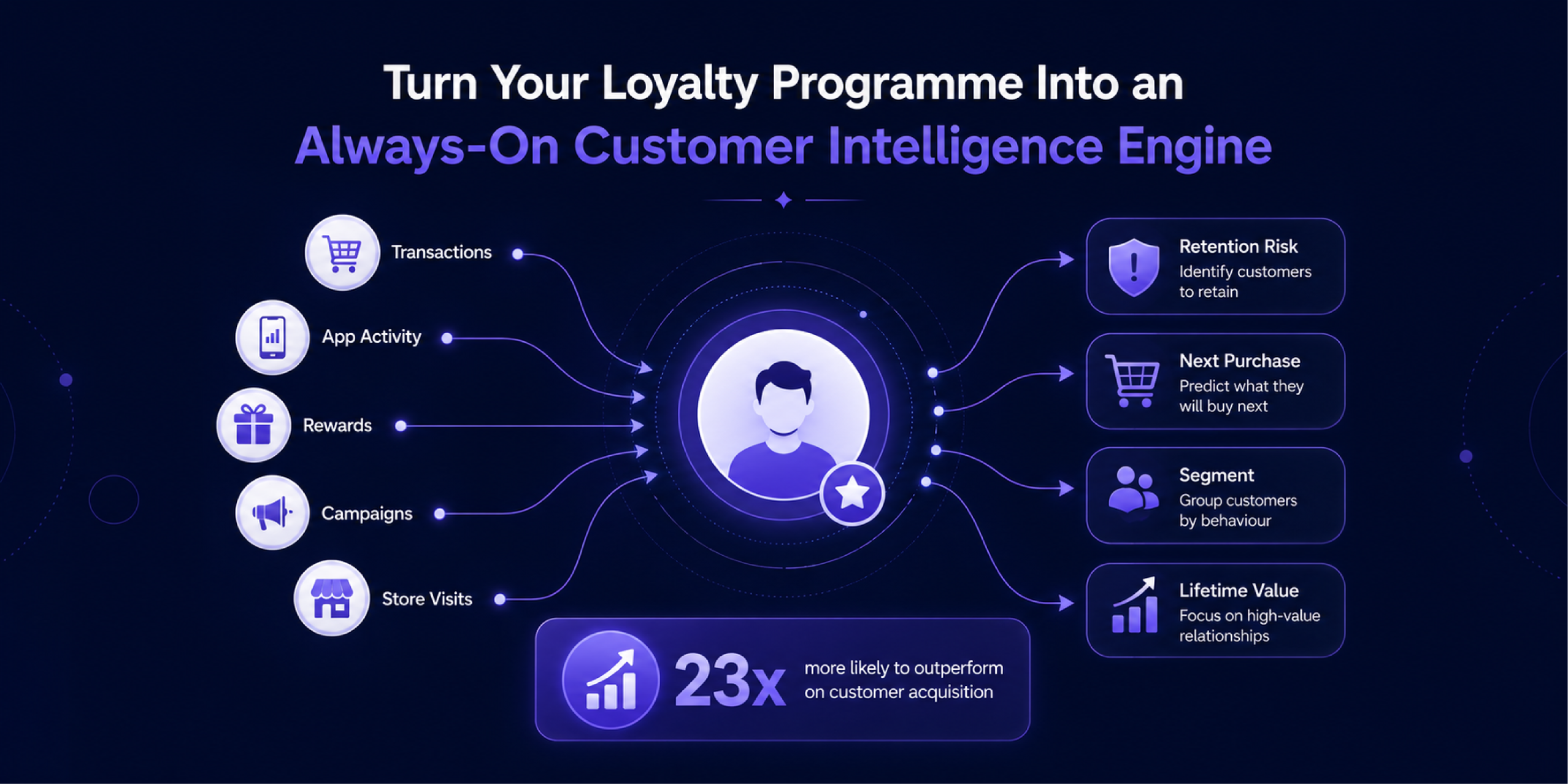 Turn Your Loyalty Programme Into an
Always-On Customer Intelligence Engine

Transactions

App Activity

Rewards

Campaigns

Store Visits

Retention Risk
Identify customers to retain

Next Purchase
Predict what they will buy next

Segment
Group customers by behaviour

Lifetime Value
Focus on high-value relationships

23x more likely to outperform on customer acquisition